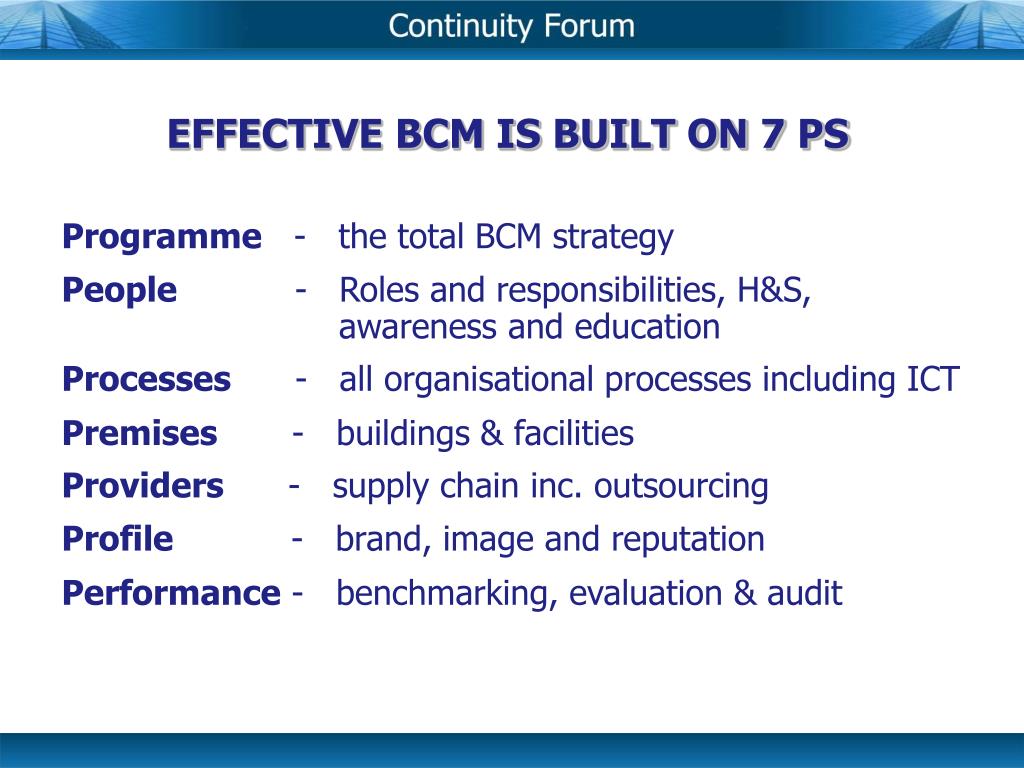 Continuity Forum

EFFECTIVE BCM IS BUILT ON 7 PS

Programme - the total BCM strategy

People - Roles and responsibilities, H&S, awareness and education

Processes - all organisational processes including ICT

Premises - buildings & facilities

Providers - supply chain inc. outsourcing

Profile - brand, image and reputation

Performance - benchmarking, evaluation & audit